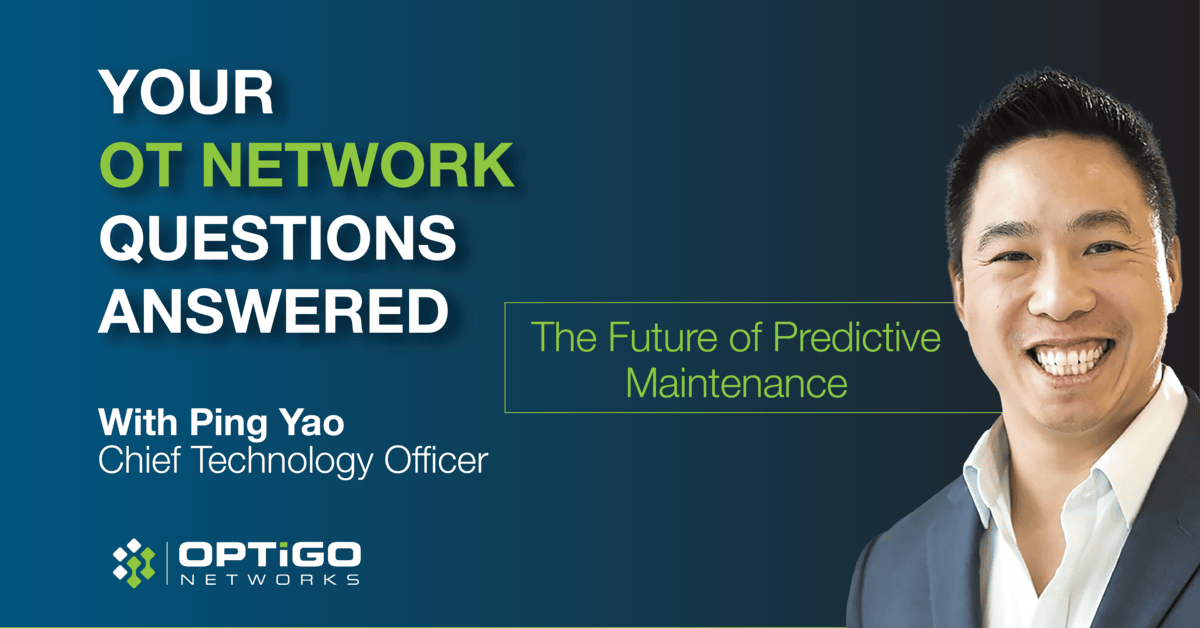 YOUR
OT NETWORK
QUESTIONS
ANSWERED

The Future of Predictive Maintenance

With Ping Yao
Chief Technology Officer

OPTiGO
NETWORKS